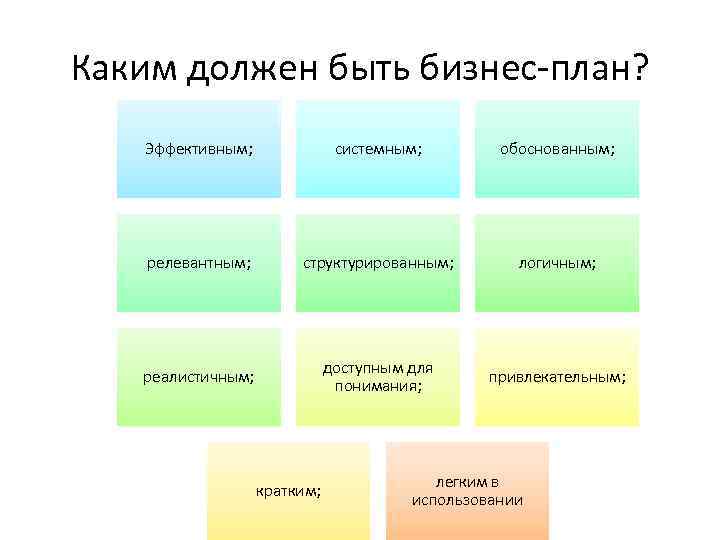 Каким должен быть бизнес-план?

Эффективным;

системным;

обоснованным;

релевантным;

структурированным;

логичным;

реалистичным;

доступным для понимания;

привлекательным;

кратким;

легким в использовании